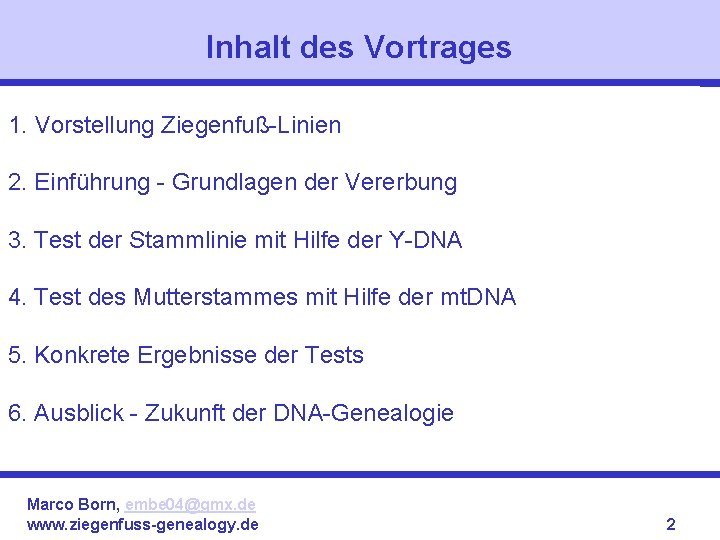 Inhalt des Vortrages

1. Vorstellung Ziegenfuß-Linien

2. Einführung - Grundlagen der Vererbung

3. Test der Stammlinie mit Hilfe der Y-DNA

4. Test des Mutterstammes mit Hilfe der mtDNA

5. Konkrete Ergebnisse der Tests

6. Ausblick - Zukunft der DNA-Genealogie

Marco Born, embe04@gmx.de
www.ziegenfuss-genealogy.de

2